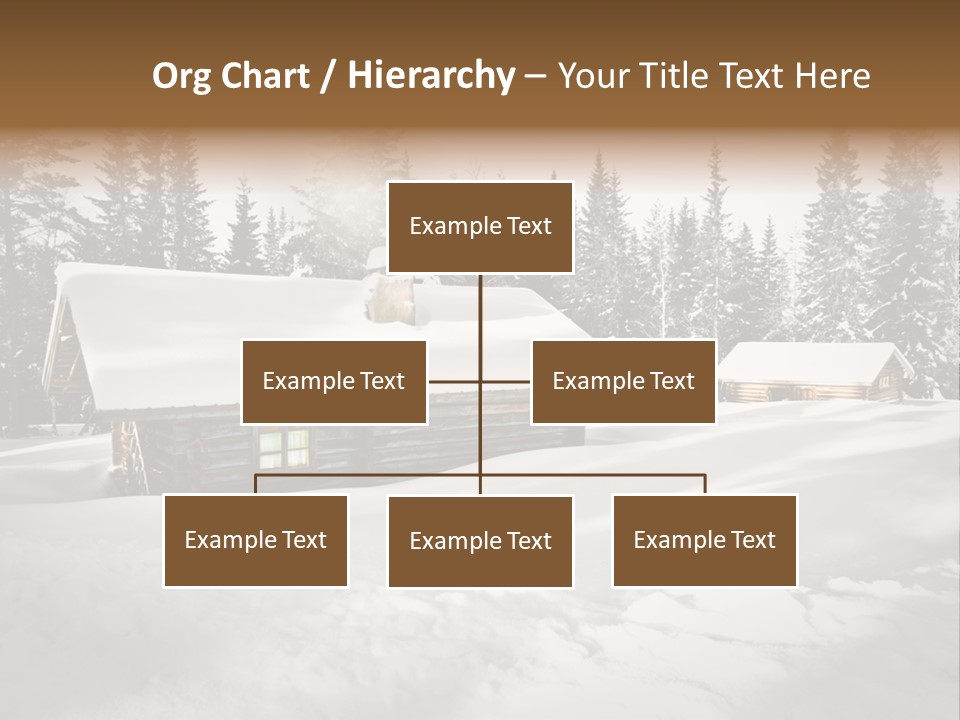 Org Chart / Hierarchy – Your Title Text Here

Example Text

Example Text

Example Text

Example Text

Example Text

Example Text